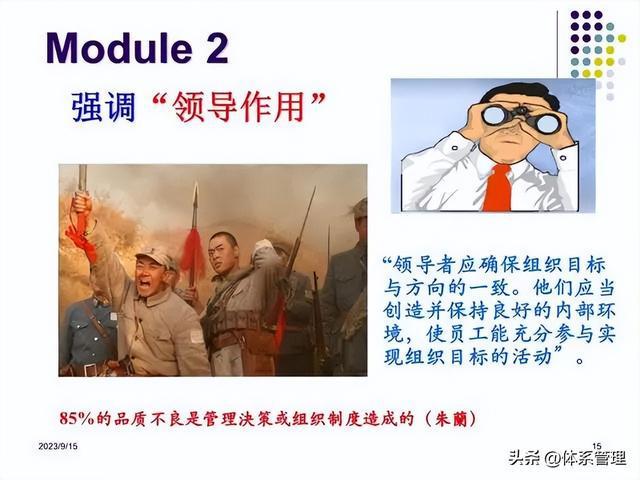 Module 2

强调“领导作用”

“领导者应确保组织目标与方向的一致。他们应当创造并保持良好的内部环境，使员工能充分参与实现组织目标的活动”。

85%的品质不良是管理决策或组织制度造成的（朱蘭）

2023/9/15

15

头条 @体系管理